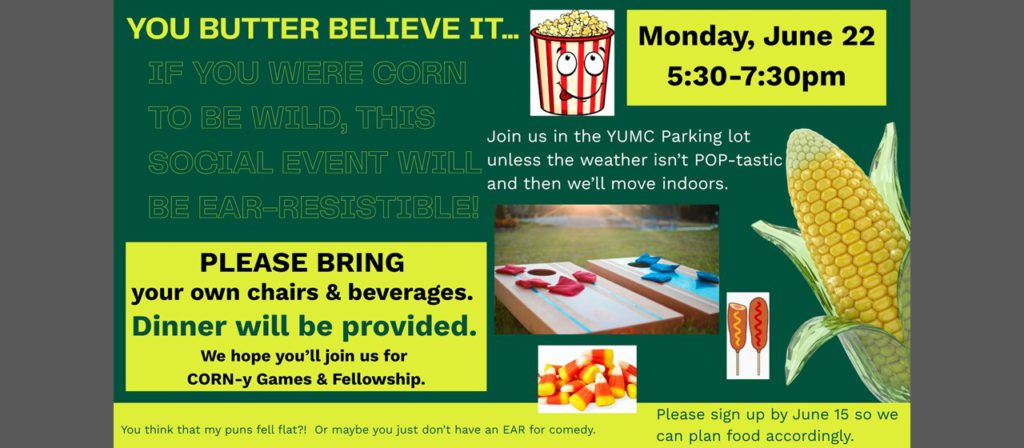 YOU BUTTER BELIEVE IT...

IF YOU WERE CORN TO BE WILD, THIS SOCIAL EVENT WILL BE EAR-RESISTIBLE!

Monday, June 22
5:30-7:30pm

Join us in the YUMC Parking lot unless the weather isn't POP-tastic and then we'll move indoors.

PLEASE BRING
your own chairs & beverages.
Dinner will be provided.
We hope you'll join us for CORN-y Games & Fellowship.

You think that my puns fell flat?! Or maybe you just don't have an EAR for comedy.

Please sign up by June 15 so we can plan food accordingly.